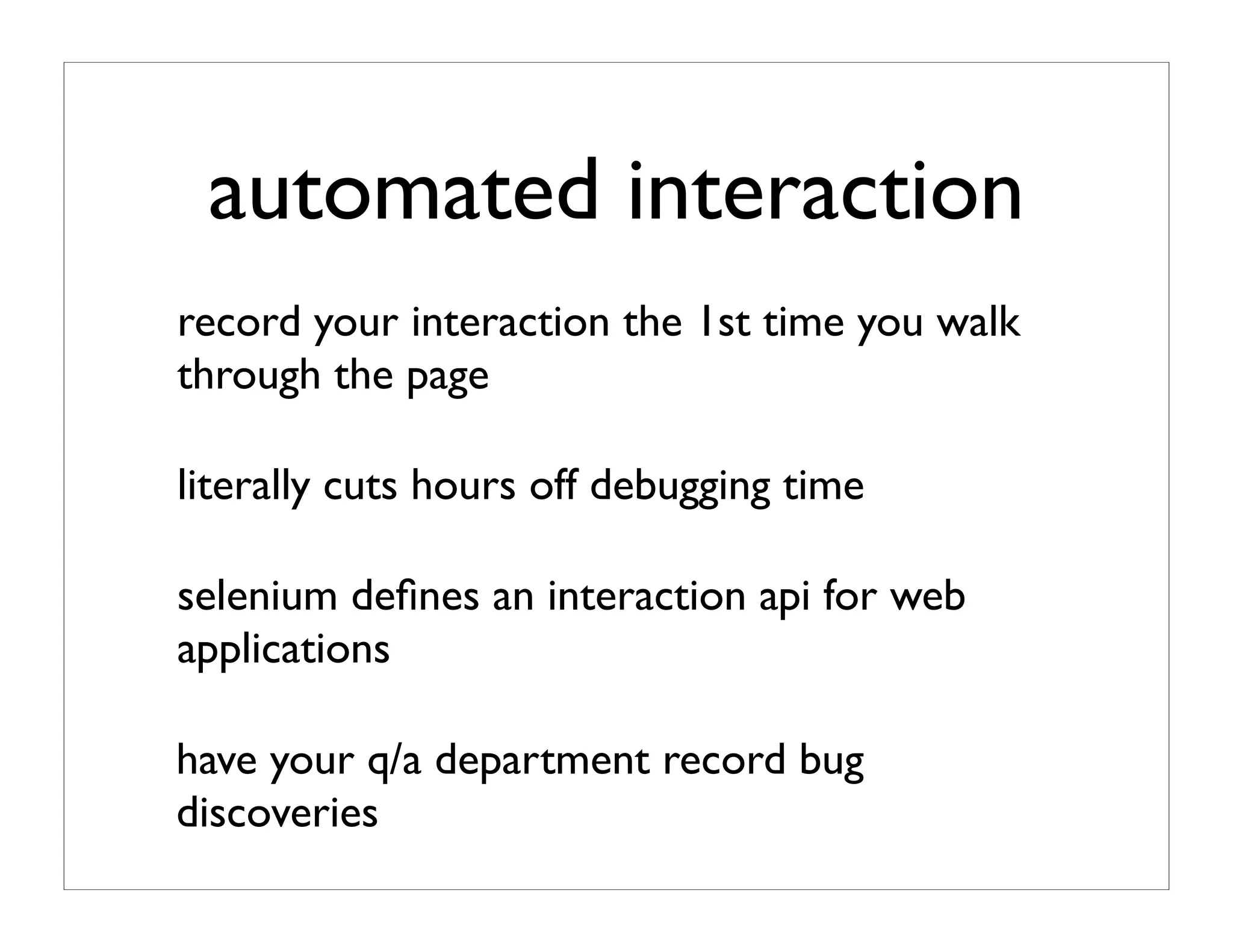 automated interaction

record your interaction the 1st time you walk through the page

literally cuts hours off debugging time

selenium defines an interaction api for web applications

have your q/a department record bug discoveries